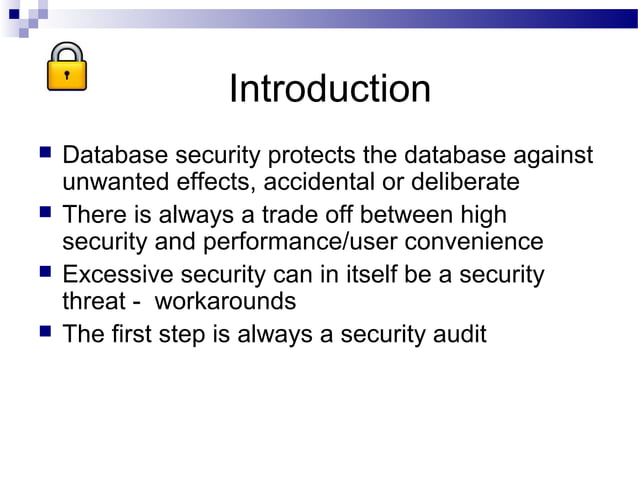 Introduction

- Database security protects the database against unwanted effects, accidental or deliberate
- There is always a trade off between high security and performance/user convenience
- Excessive security can in itself be a security threat - workarounds
- The first step is always a security audit